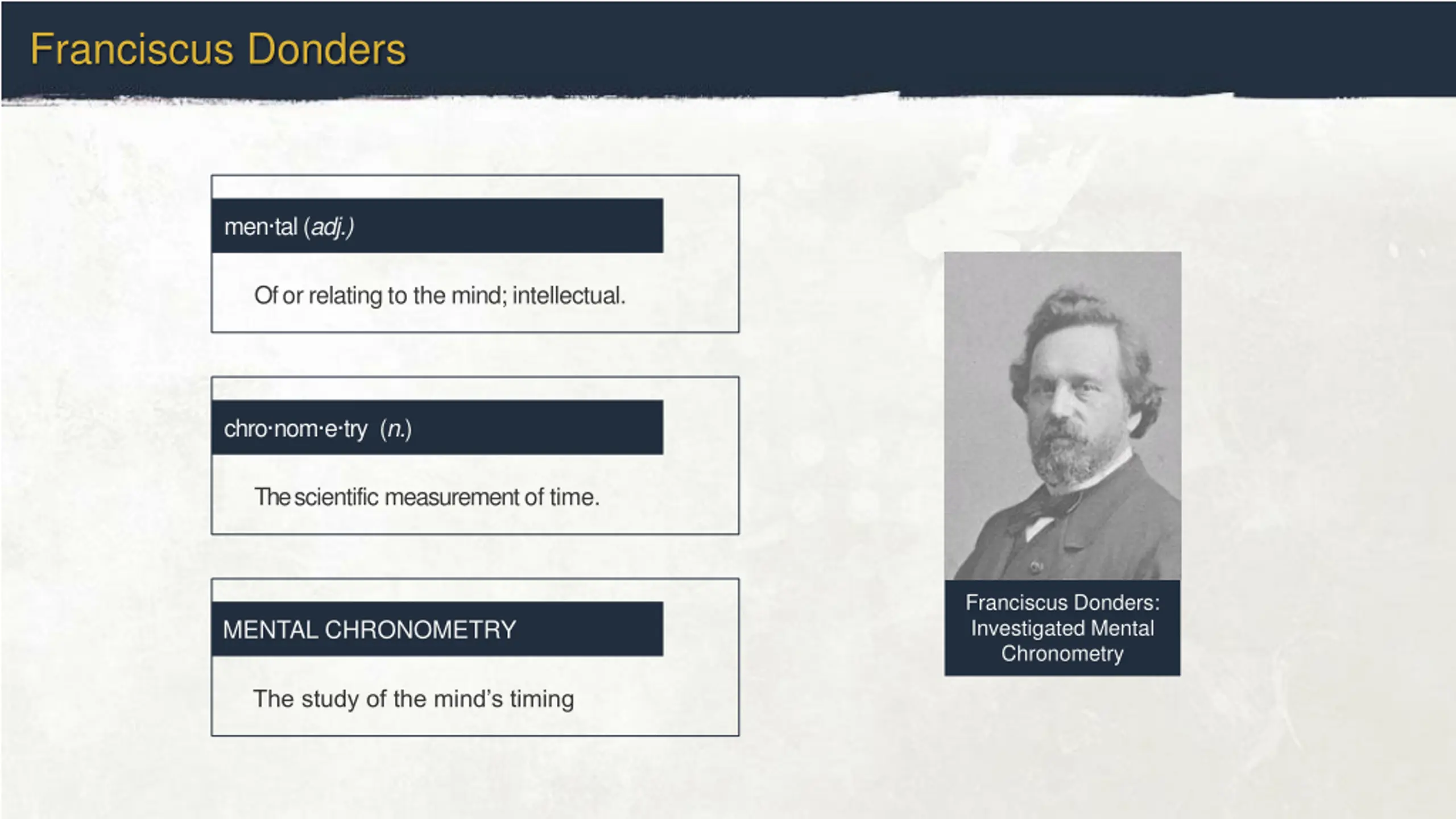 Franciscus Donders

men·tal (adj.)

Of or relating to the mind; intellectual.

chro·nom·e·try (n.)

The scientific measurement of time.

MENTAL CHRONOMETRY

The study of the mind's timing

Franciscus Donders: Investigated Mental Chronometry